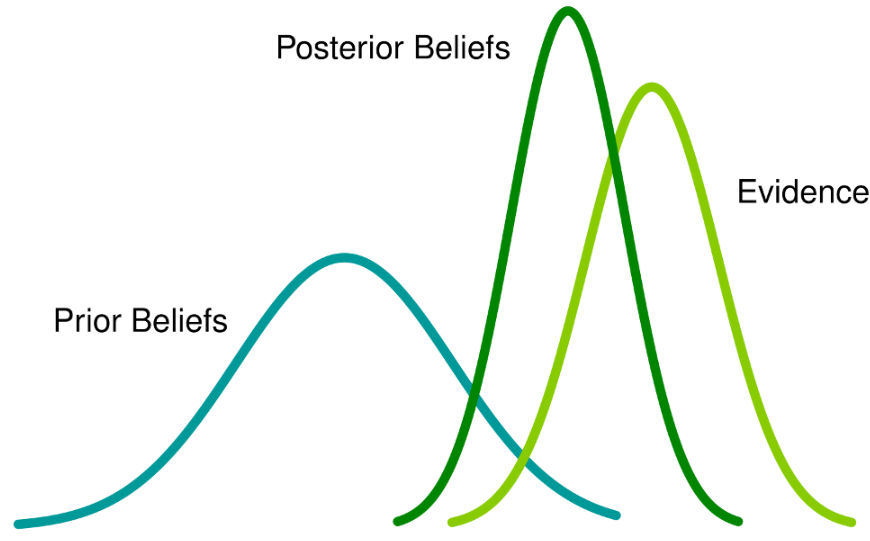 Posterior Beliefs

Evidence

Prior Beliefs